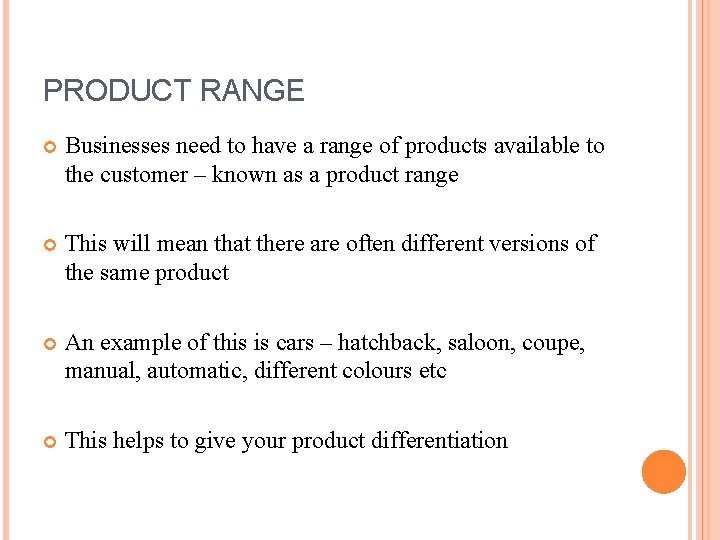 PRODUCT RANGE

Businesses need to have a range of products available to the customer – known as a product range

This will mean that there are often different versions of the same product

An example of this is cars – hatchback, saloon, coupe, manual, automatic, different colours etc

This helps to give your product differentiation